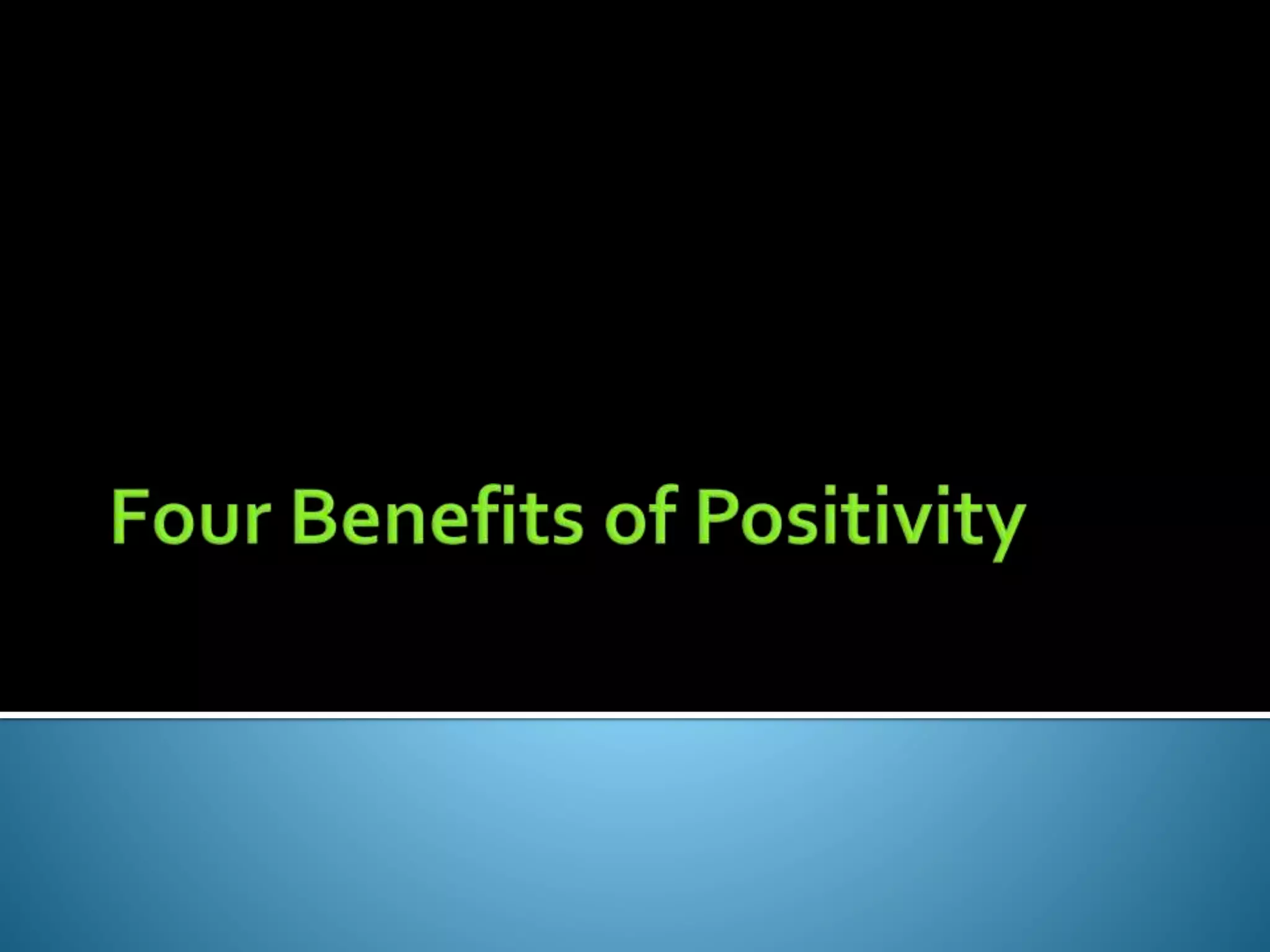 Four Benefits of Positivity